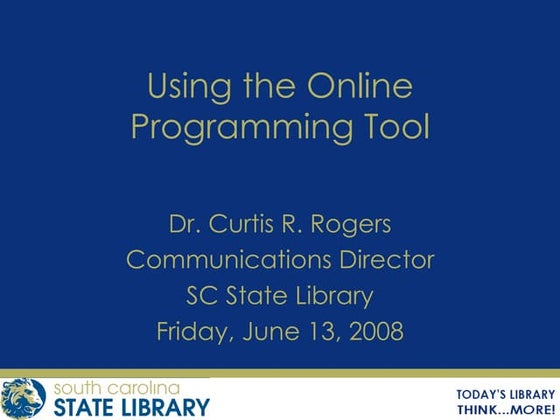 Using the Online Programming Tool

Dr. Curtis R. Rogers
Communications Director
SC State Library
Friday, June 13, 2008

south carolina
STATE LIBRARY

TODAY'S LIBRARY
THINK...MORE!